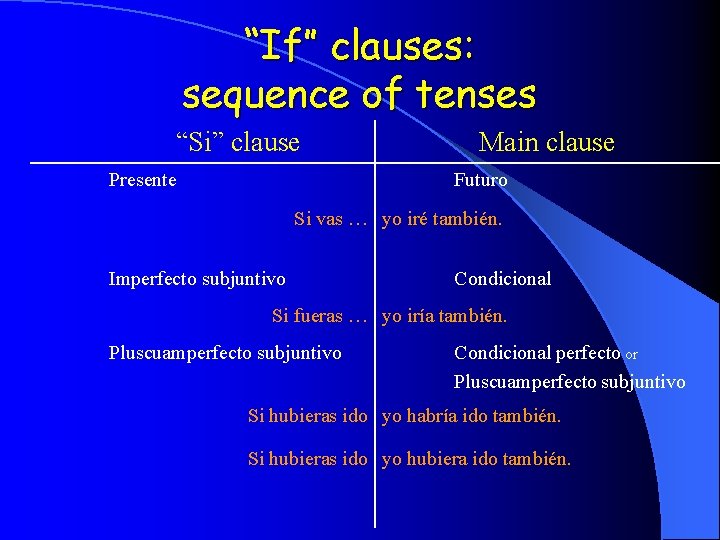 "If" clauses: sequence of tenses

| "Si" clause | Main clause |
|---|---|
| Presente | Futuro |
| Si vas … | yo iré también. |
| Imperfecto subjuntivo | Condicional |
| Si fueras … | yo iría también. |
| Pluscuamperfecto subjuntivo | Condicional perfecto or Pluscuamperfecto subjuntivo |
| Si hubieras ido | yo habría ido también. |
| Si hubieras ido | yo hubiera ido también. |